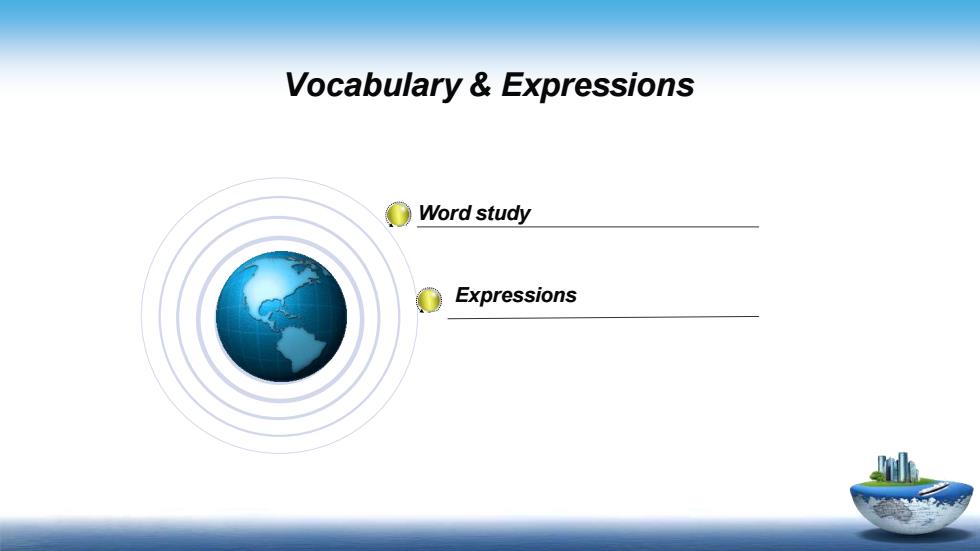 Vocabulary & Expressions

Word study

Expressions